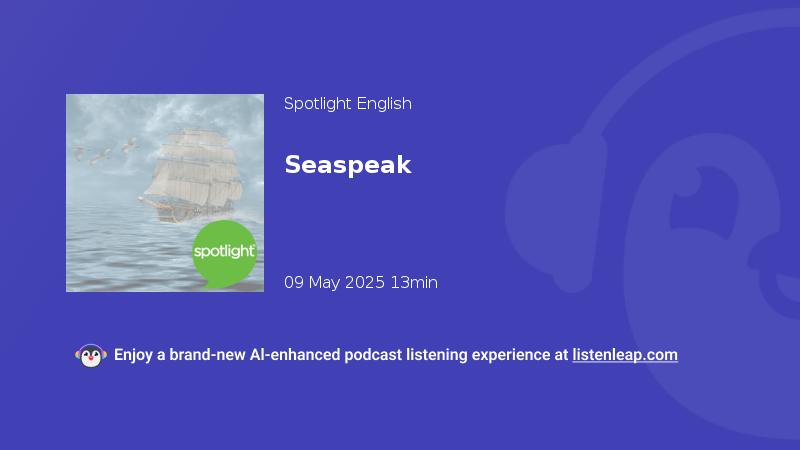 spotlight

Spotlight English

Seaspeak

09 May 2025 13min

Enjoy a brand-new AI-enhanced podcast listening experience at listenleap.com